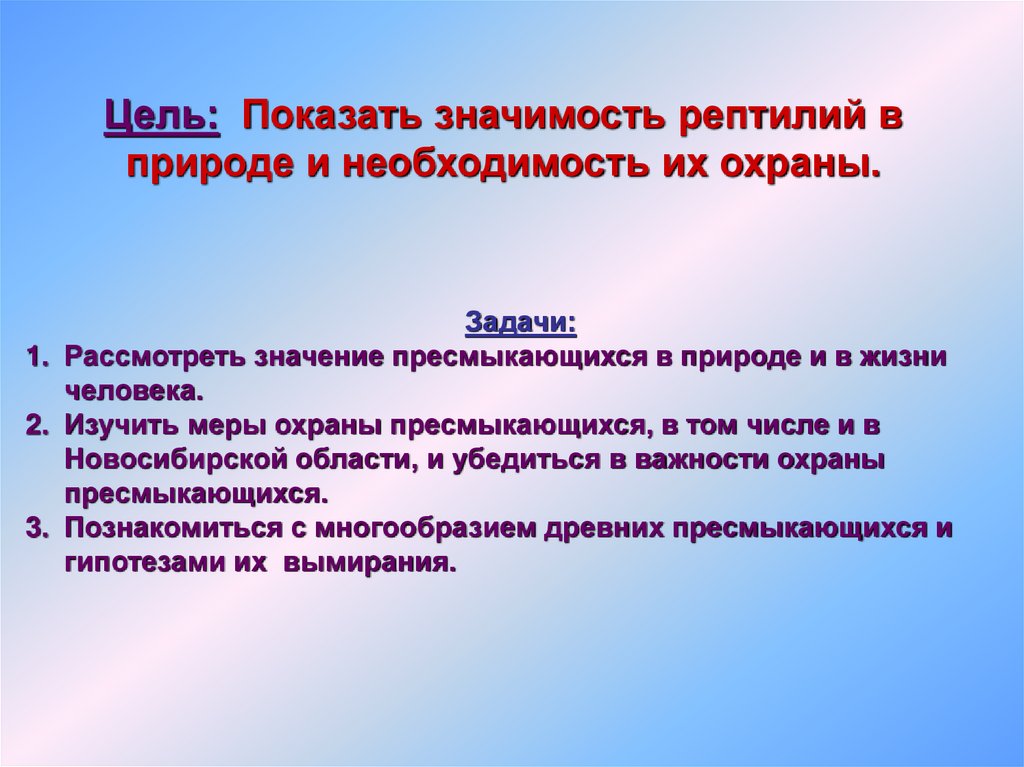 Цель: Показать значимость рептилий в природе и необходимость их охраны.

Задачи:
1. Рассмотреть значение пресмыкающихся в природе и в жизни человека.
2. Изучить меры охраны пресмыкающихся, в том числе и в Новосибирской области, и убедиться в важности охраны пресмыкающихся.
3. Познакомиться с многообразием древних пресмыкающихся и гипотезами их вымирания.